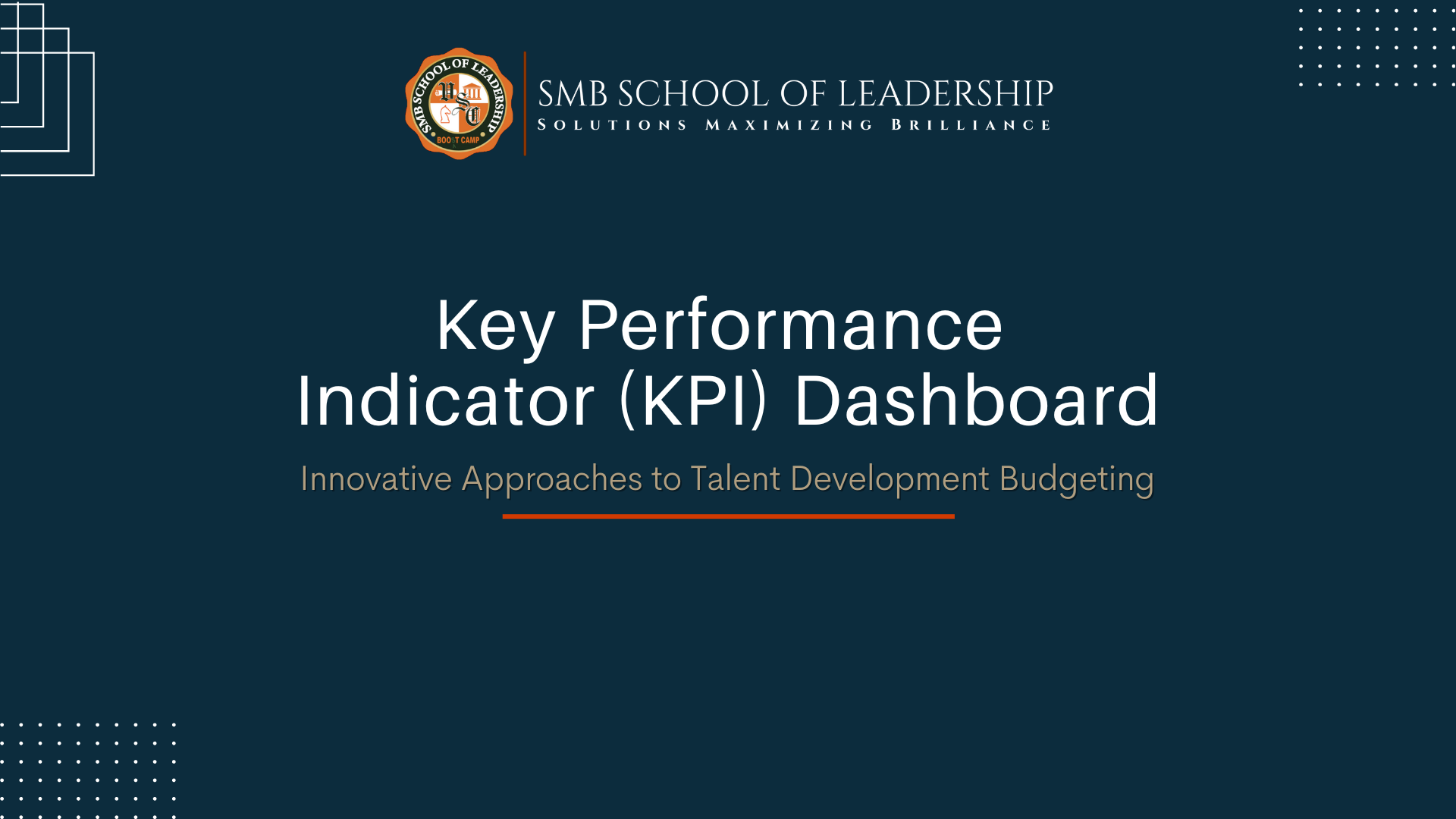 SMB SCHOOL OF LEADERSHIP
BOOT CAMP

SMB SCHOOL OF LEADERSHIP
SOLUTIONS MAXIMIZING BRILLIANCE

Key Performance Indicator (KPI) Dashboard

Innovative Approaches to Talent Development Budgeting